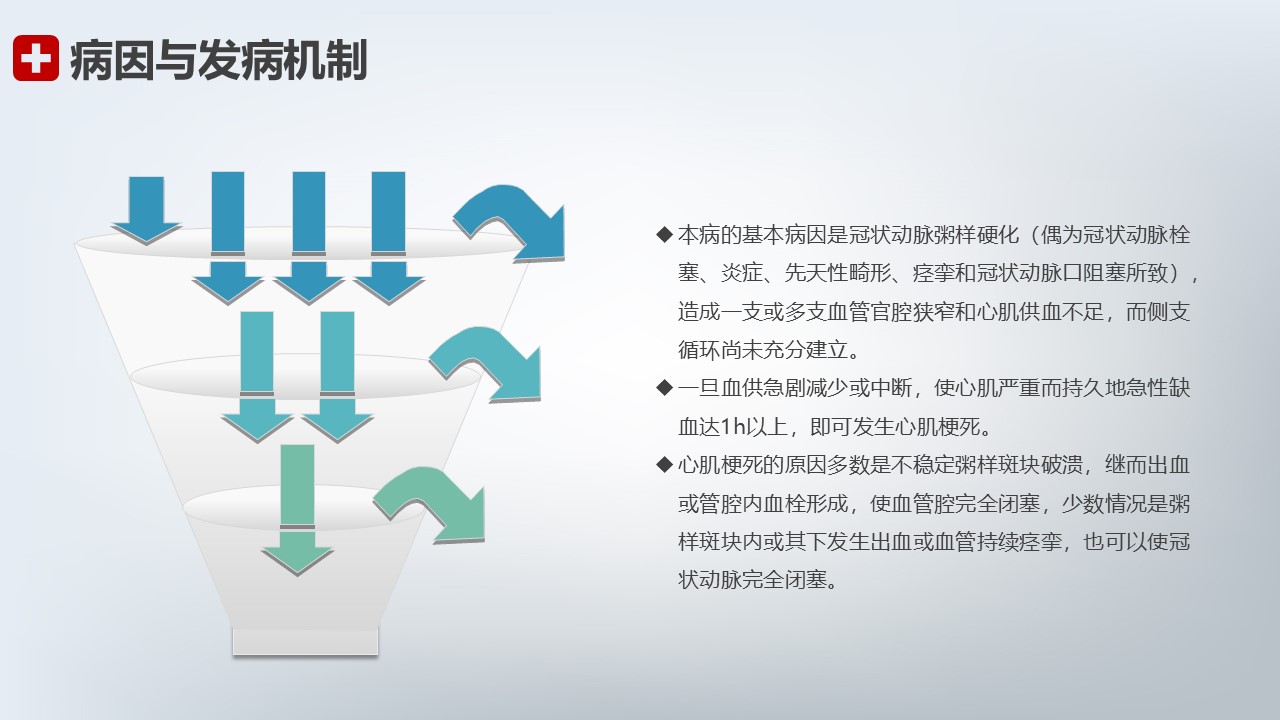 病因与发病机制

◆本病的基本病因是冠状动脉粥样硬化（偶为冠状动脉栓塞、炎症、先天性畸形、痉挛和冠状动脉口阻塞所致），造成一支或多支血管官腔狭窄和心肌供血不足，而侧支循环尚未充分建立。

◆一旦血供急剧减少或中断，使心肌严重而持久地急性缺血达1h以上，即可发生心肌梗死。

◆心肌梗死的原因多数是不稳定粥样斑块破溃，继而出血或管腔内血栓形成，使血管腔完全闭塞，少数情况是粥样斑块内或其下发生出血或血管持续痉挛，也可以使冠状动脉完全闭塞。